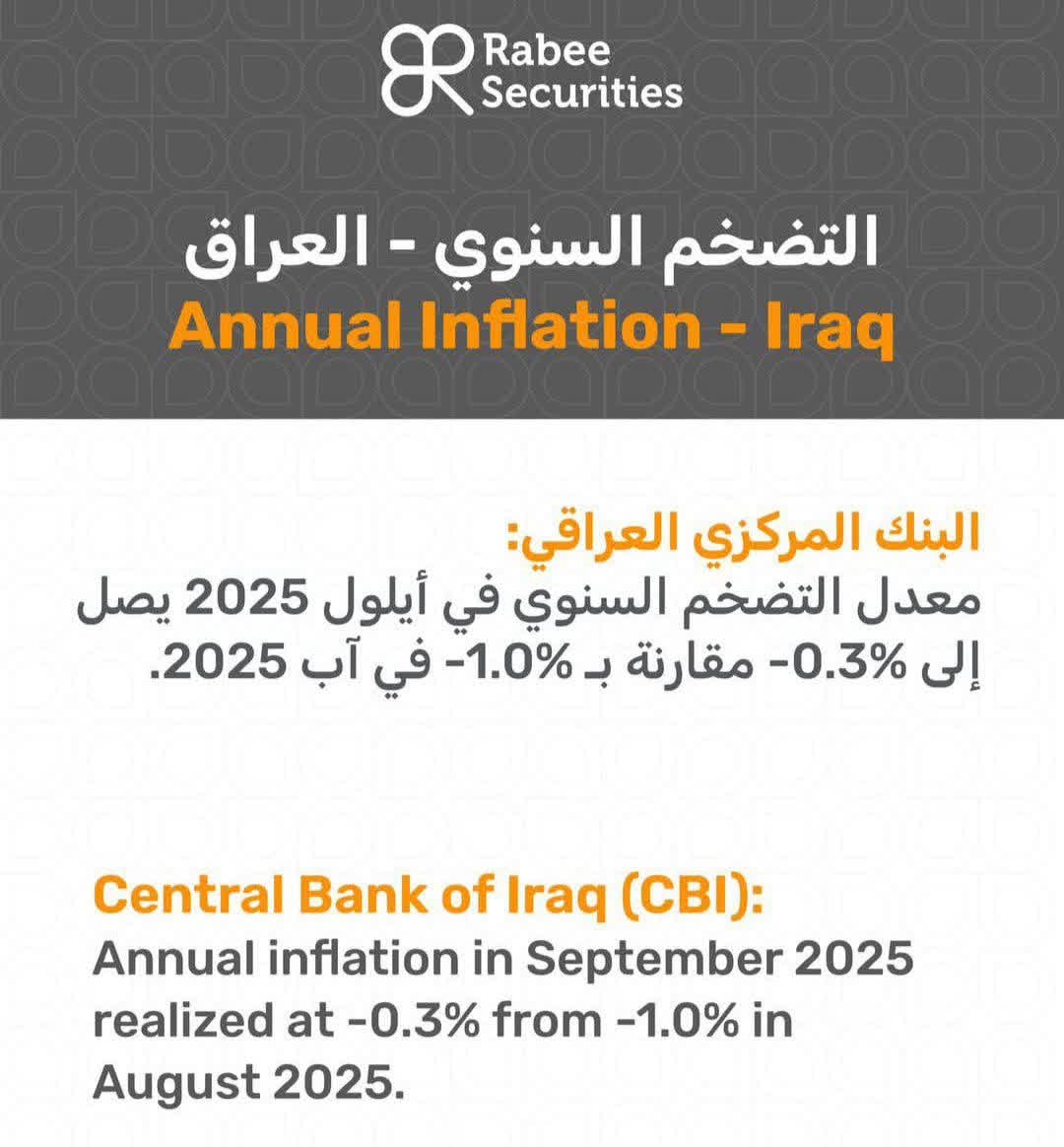 Rabee Securities

التضخم السنوي - العراق
Annual Inflation - Iraq

البنك المركزي العراقي:
معدل التضخم السنوي في أيلول 2025 يصل إلى %0.3- مقارنة بـ %1.0- في آب 2025.

Central Bank of Iraq (CBI):
Annual inflation in September 2025 realized at -0.3% from -1.0% in August 2025.